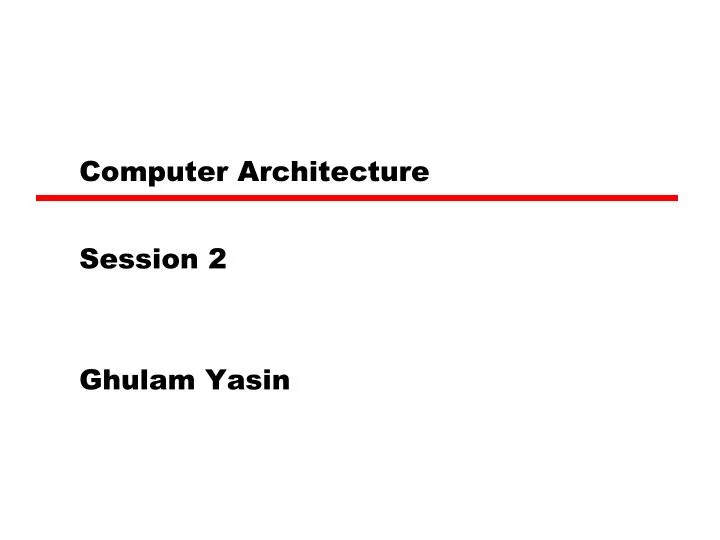 Computer Architecture

Session 2

Ghulam Yasin